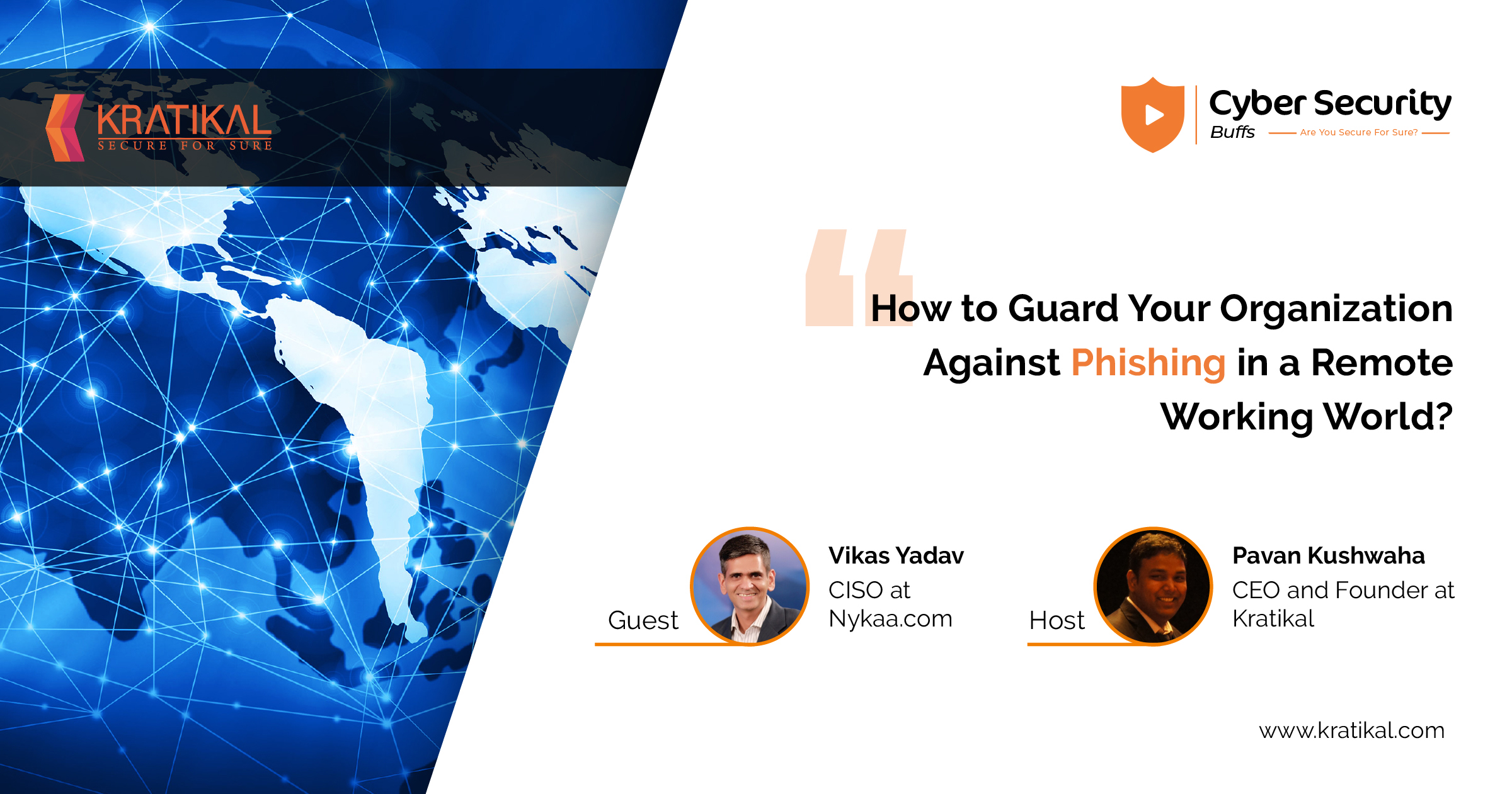 KRATIKAL
SECURE FOR SURE

Cyber Security
Buffs
Are You Secure For Sure?

How to Guard Your Organization Against Phishing in a Remote Working World?

Guest

Vikas Yadav
CISO at Nykaa.com

Host

Pavan Kushwaha
CEO and Founder at Kratikal

www.kratikal.com